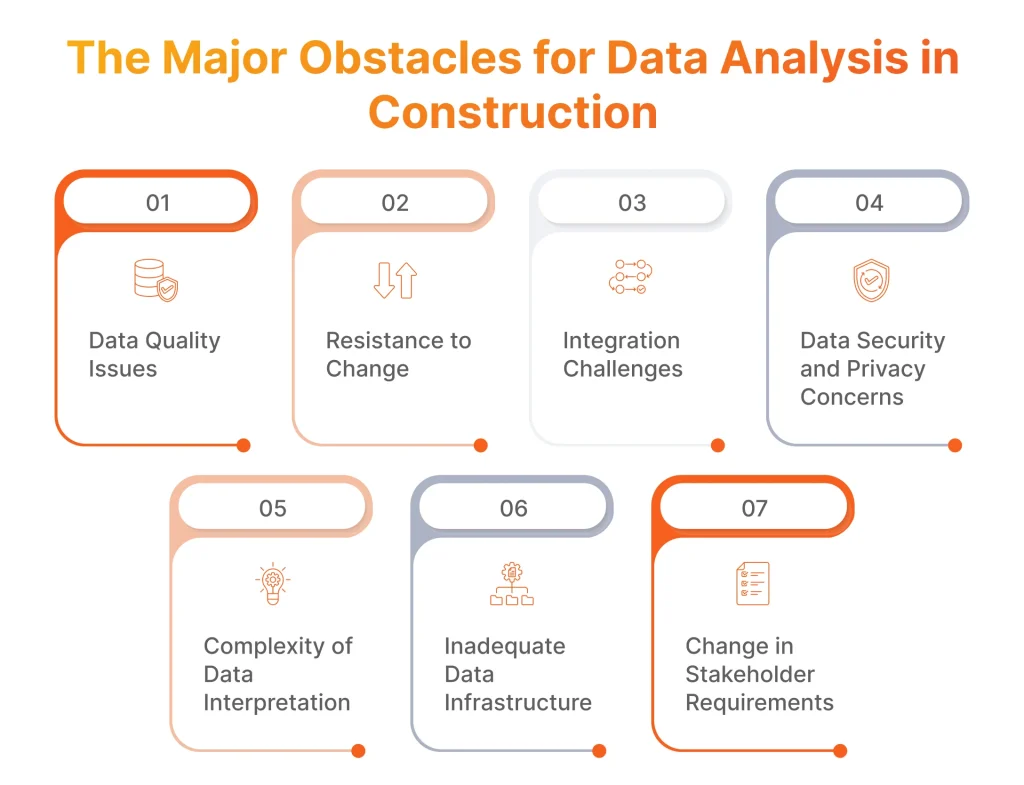 The Major Obstacles for Data Analysis in Construction

01

Data Quality Issues

02

Resistance to Change

03

Integration Challenges

04

Data Security and Privacy Concerns

05

Complexity of Data Interpretation

06

Inadequate Data Infrastructure

07

Change in Stakeholder Requirements